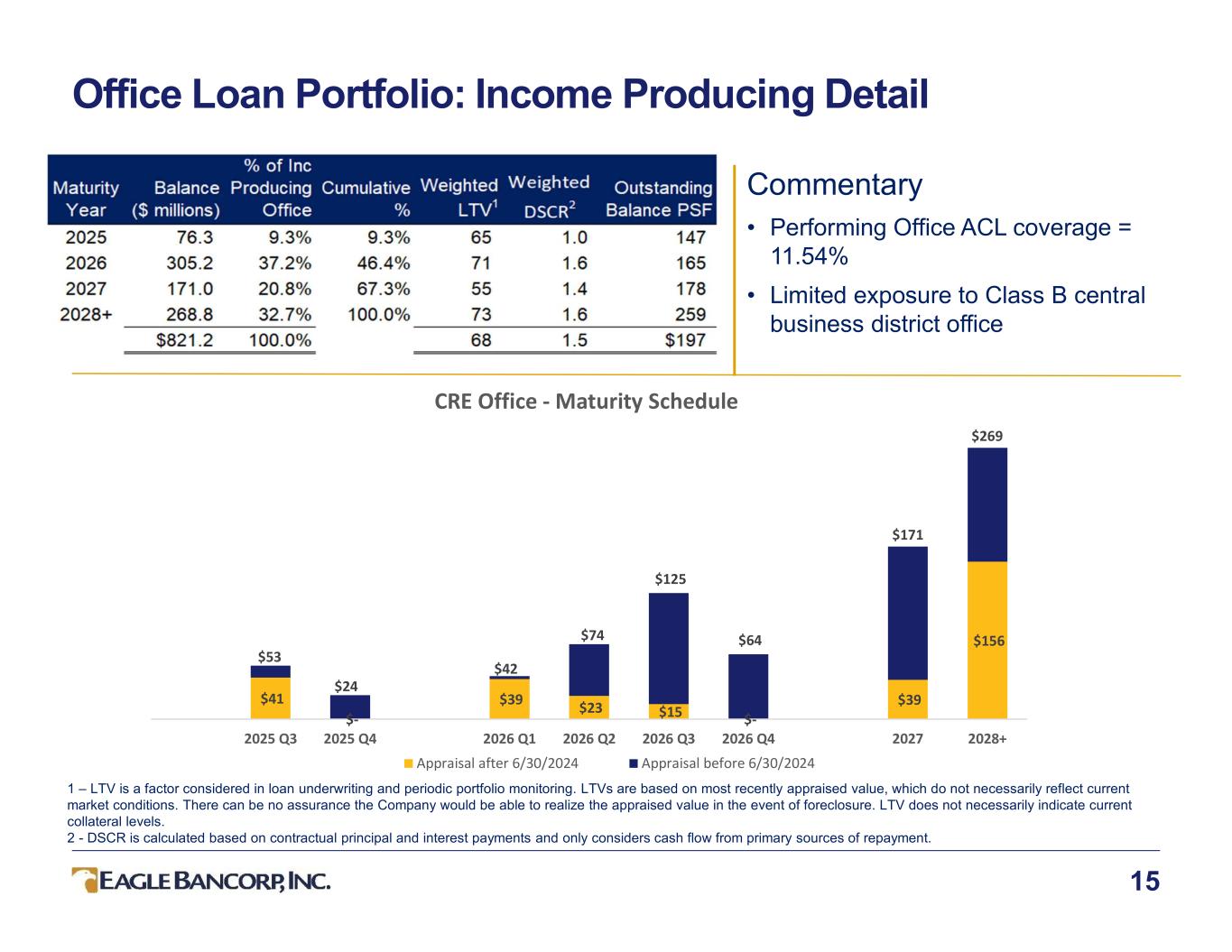 Office Loan Portfolio: Income Producing Detail

| Maturity Year | Balance ($ millions) | % of Inc Producing Office | Cumulative % | Weighted LTV$^1$ | Weighted DSCR$^2$ | Outstanding Balance PSF |
|---|---|---|---|---|---|---|
| 2025 | 76.3 | 9.3% | 9.3% | 65 | 1.0 | 147 |
| 2026 | 305.2 | 37.2% | 46.4% | 71 | 1.6 | 165 |
| 2027 | 171.0 | 20.8% | 67.3% | 55 | 1.4 | 178 |
| 2028+ | 268.8 | 32.7% | 100.0% | 73 | 1.6 | 259 |
| | $821.2 | 100.0% | | 68 | 1.5 | $197 |

Commentary

• Performing Office ACL coverage = 11.54%

• Limited exposure to Class B central business district office

CRE Office - Maturity Schedule

$53
$41
$24
$-
$42
$39
$74
$23
$125
$15
$64
$-
$171
$39
$269
$156

2025 Q3 2025 Q4 2026 Q1 2026 Q2 2026 Q3 2026 Q4 2027 2028+

Appraisal after 6/30/2024 Appraisal before 6/30/2024

1 – LTV is a factor considered in loan underwriting and periodic portfolio monitoring. LTVs are based on most recently appraised value, which do not necessarily reflect current market conditions. There can be no assurance the Company would be able to realize the appraised value in the event of foreclosure. LTV does not necessarily indicate current collateral levels.
2 - DSCR is calculated based on contractual principal and interest payments and only considers cash flow from primary sources of repayment.

EAGLE BANCORP, INC.

15